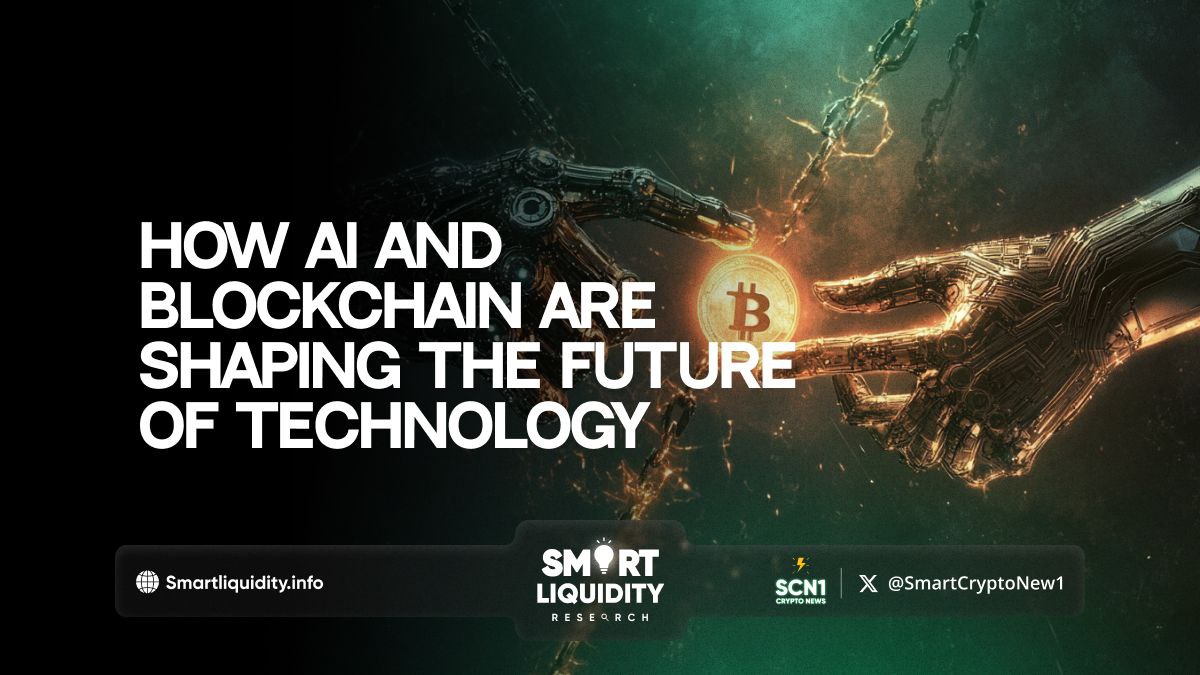 HOW AI AND BLOCKCHAIN ARE SHAPING THE FUTURE OF TECHNOLOGY

Smartliquidity.info

SMART LIQUIDITY RESEARCH

SCN1 CRYPTO NEWS

@SmartCryptoNew1